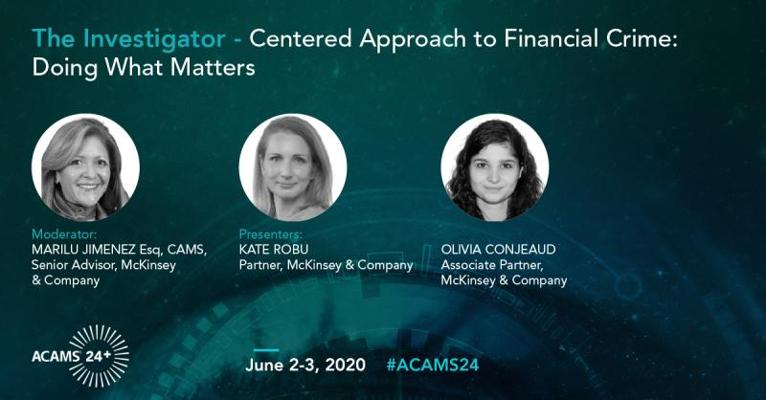 The Investigator - Centered Approach to Financial Crime: Doing What Matters

Moderator:
MARILU JIMENEZ Esq, CAMS, Senior Advisor, McKinsey & Company

Presenters:
KATE ROBU
Partner, McKinsey & Company

OLIVIA CONJEAUD
Associate Partner, McKinsey & Company

ACAMS 24+

June 2-3, 2020 #ACAMS24